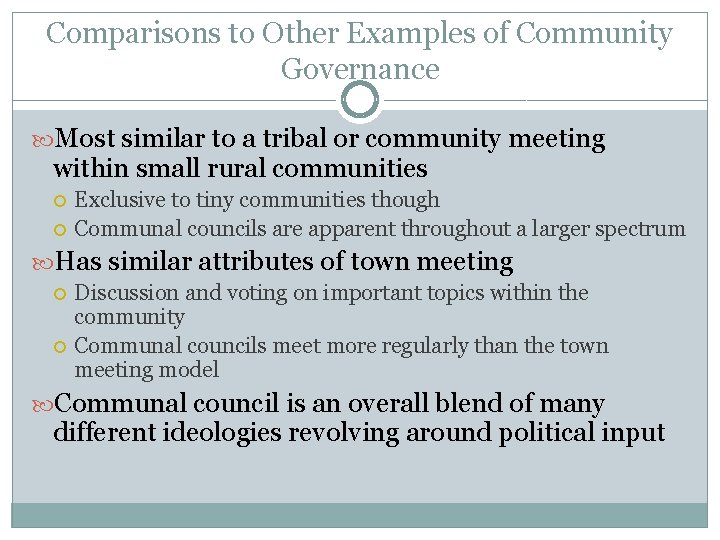 Comparisons to Other Examples of Community Governance

Most similar to a tribal or community meeting within small rural communities

Exclusive to tiny communities though

Communal councils are apparent throughout a larger spectrum

Has similar attributes of town meeting

Discussion and voting on important topics within the community

Communal councils meet more regularly than the town meeting model

Communal council is an overall blend of many different ideologies revolving around political input